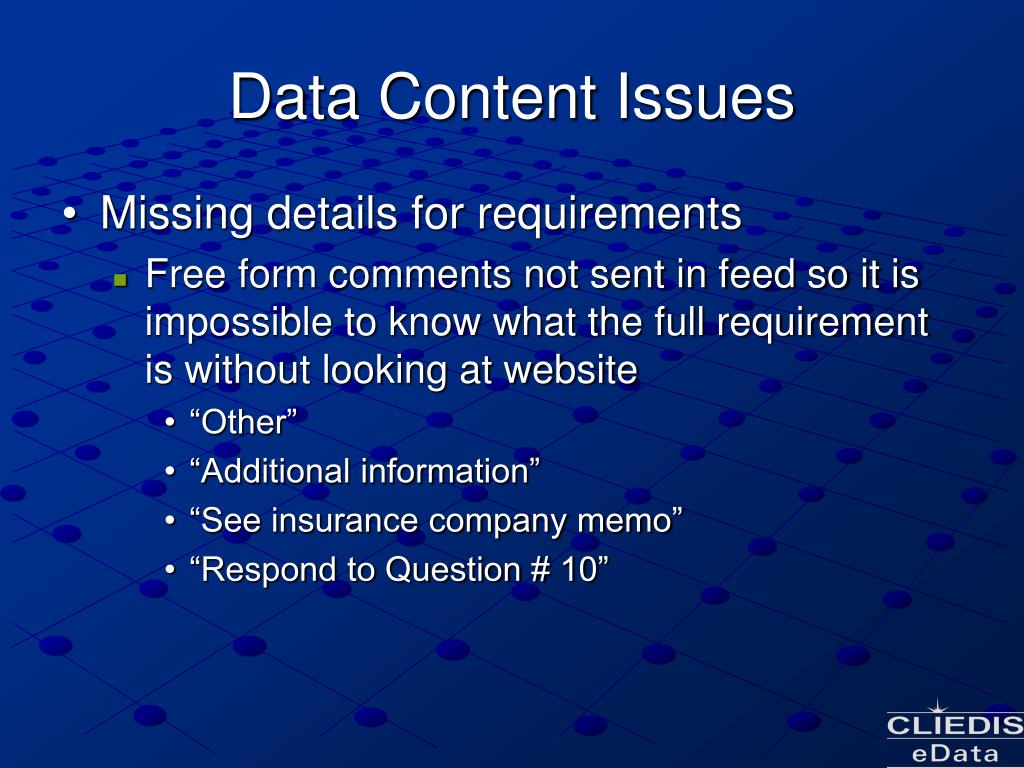 Data Content Issues

• Missing details for requirements
  ▪ Free form comments not sent in feed so it is impossible to know what the full requirement is without looking at website
    • “Other”
    • “Additional information”
    • “See insurance company memo”
    • “Respond to Question # 10”

CLIEDIS
eData